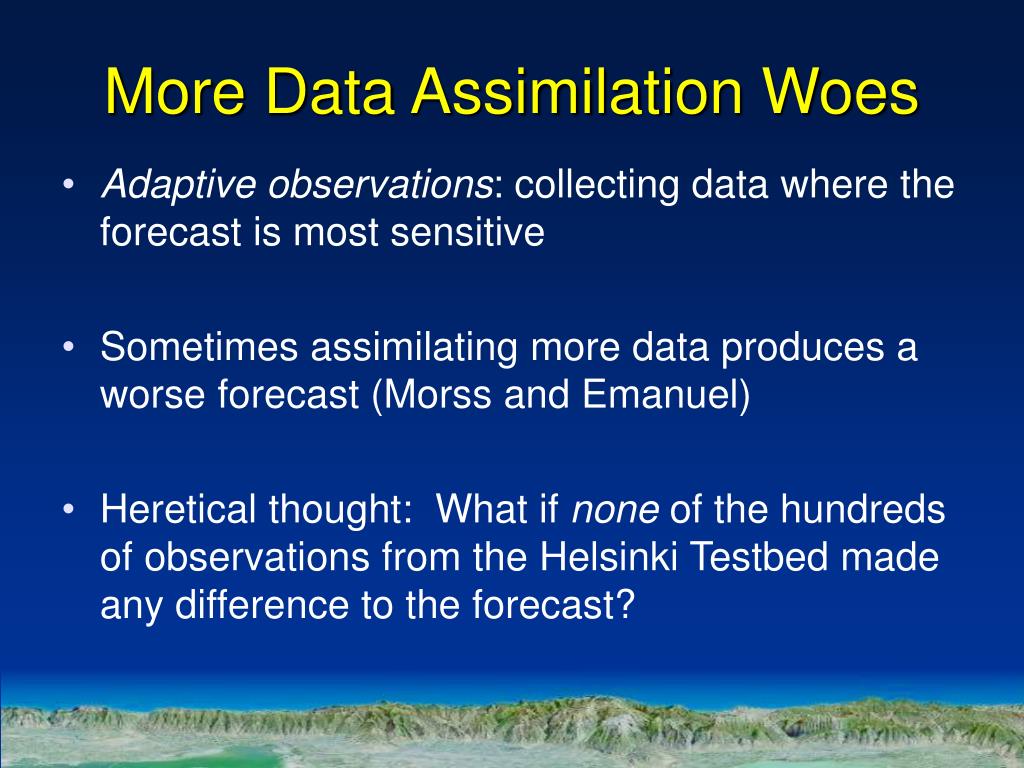 More Data Assimilation Woes

• Adaptive observations: collecting data where the forecast is most sensitive

• Sometimes assimilating more data produces a worse forecast (Morss and Emanuel)

• Heretical thought: What if none of the hundreds of observations from the Helsinki Testbed made any difference to the forecast?